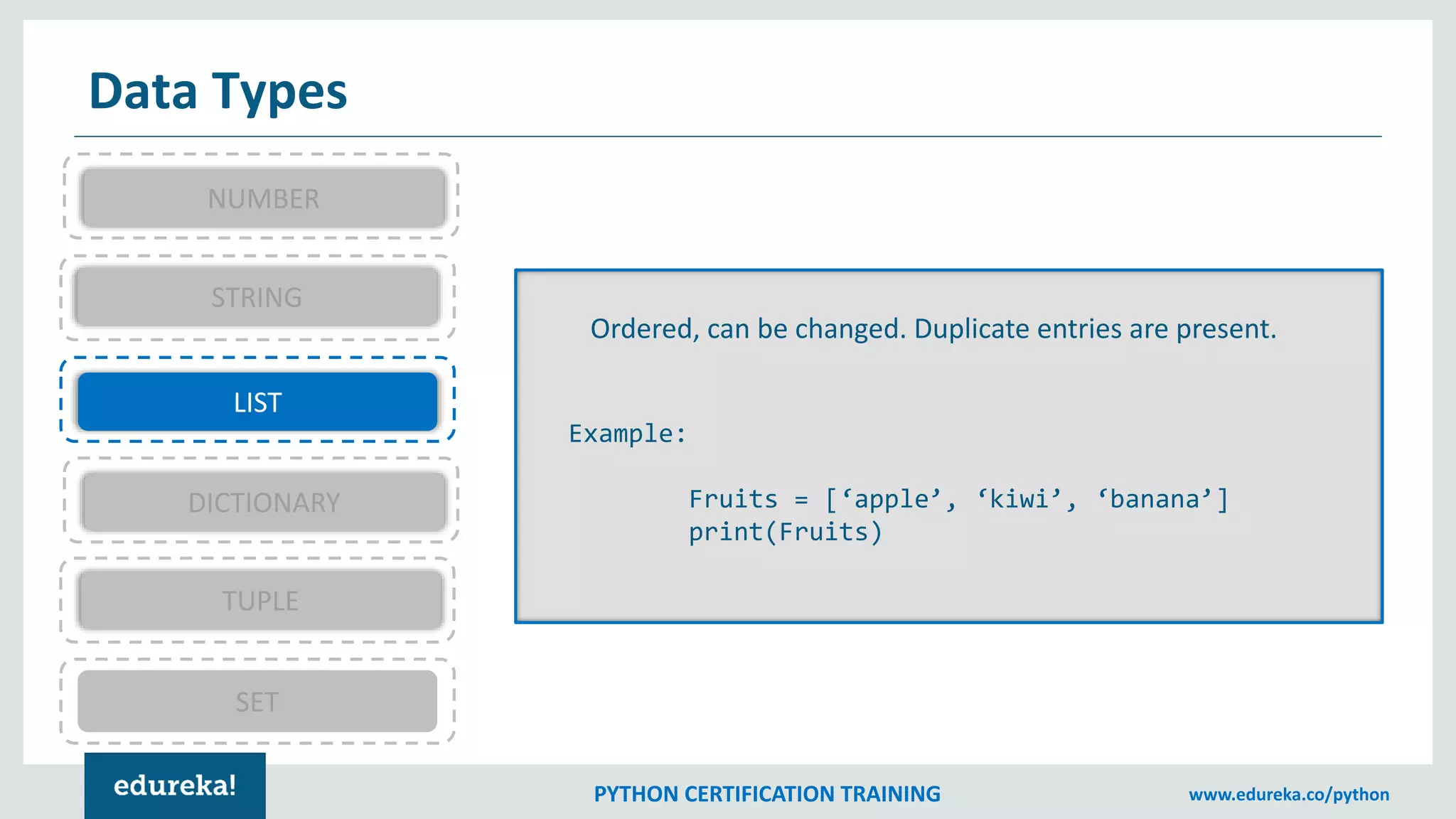 Data Types

NUMBER

STRING

LIST

DICTIONARY

TUPLE

SET

Ordered, can be changed. Duplicate entries are present.

Example:

Fruits = [‘apple’, ‘kiwi’, ‘banana’]
print(Fruits)

edureka!

PYTHON CERTIFICATION TRAINING

www.edureka.co/python